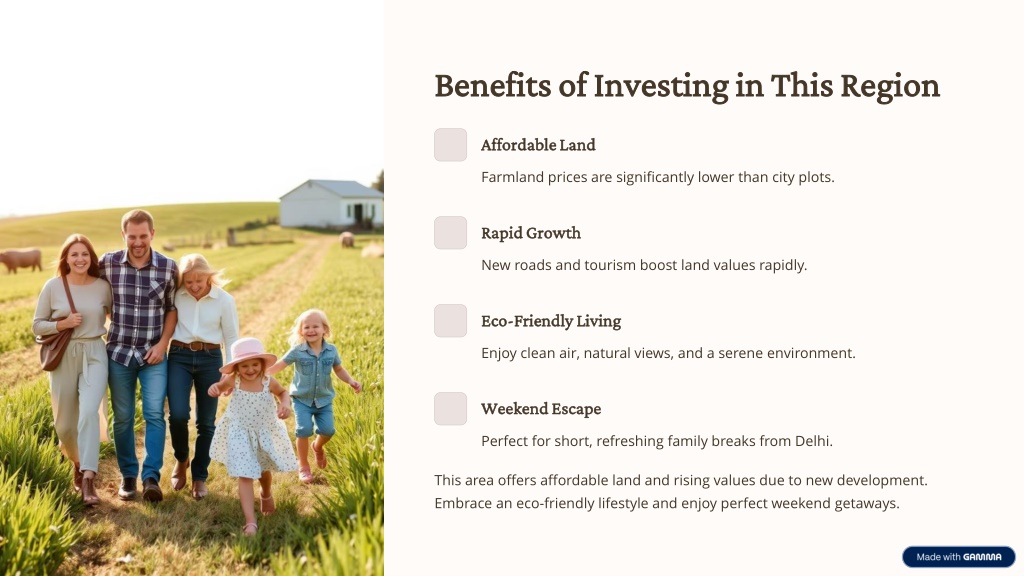 Benefits of Investing in This Region

Affordable Land

Farmland prices are significantly lower than city plots.

Rapid Growth

New roads and tourism boost land values rapidly.

Eco-Friendly Living

Enjoy clean air, natural views, and a serene environment.

Weekend Escape

Perfect for short, refreshing family breaks from Delhi.

This area offers affordable land and rising values due to new development. Embrace an eco-friendly lifestyle and enjoy perfect weekend getaways.

Made with GAMMA